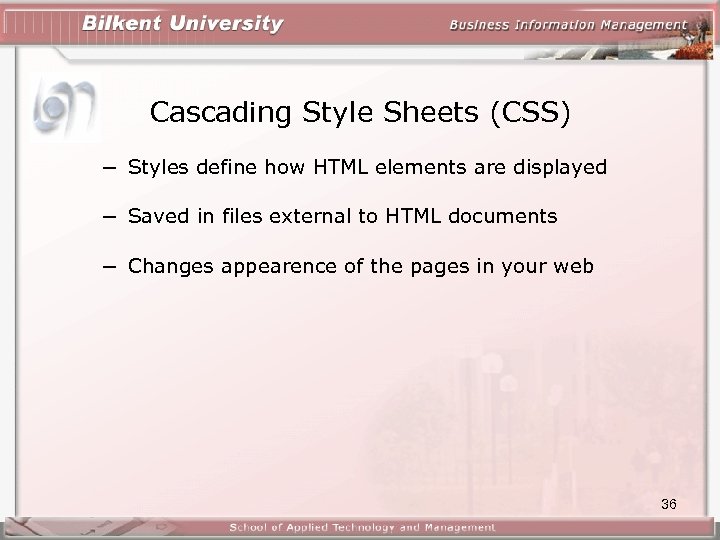 Bilkent University

Business Information Management

Cascading Style Sheets (CSS)

– Styles define how HTML elements are displayed

– Saved in files external to HTML documents

– Changes appearence of the pages in your web

36

School of Applied Technology and Management